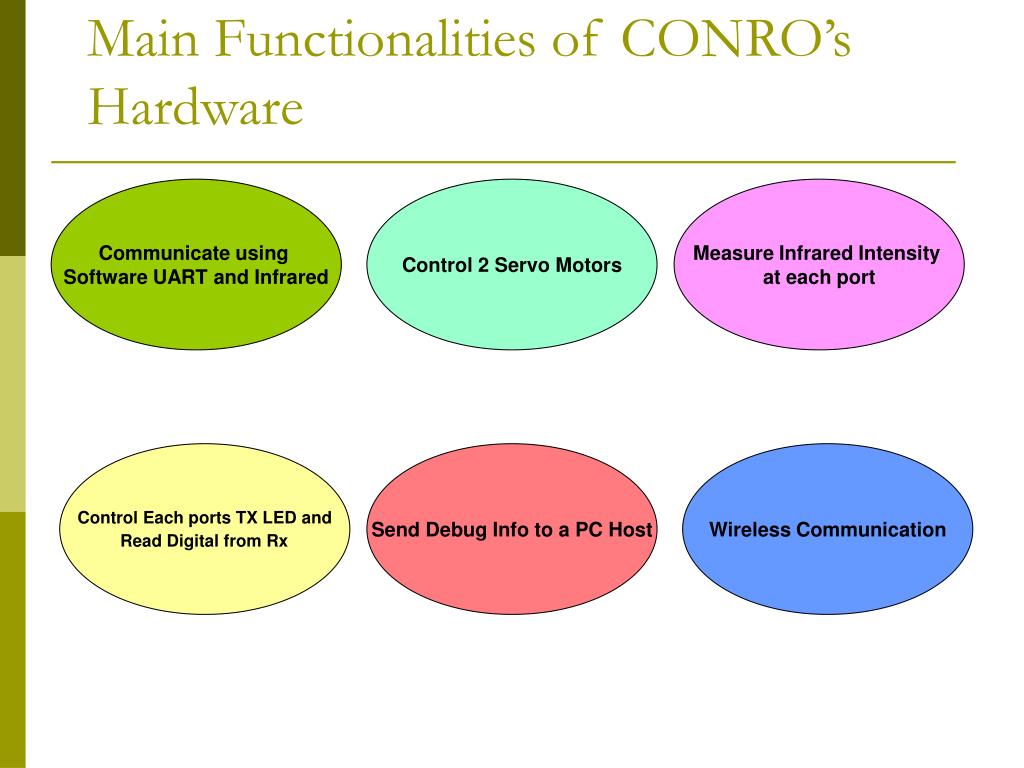 Main Functionalities of CONRO's Hardware

Communicate using Software UART and Infrared

Control 2 Servo Motors

Measure Infrared Intensity at each port

Control Each ports TX LED and Read Digital from Rx

Send Debug Info to a PC Host

Wireless Communication